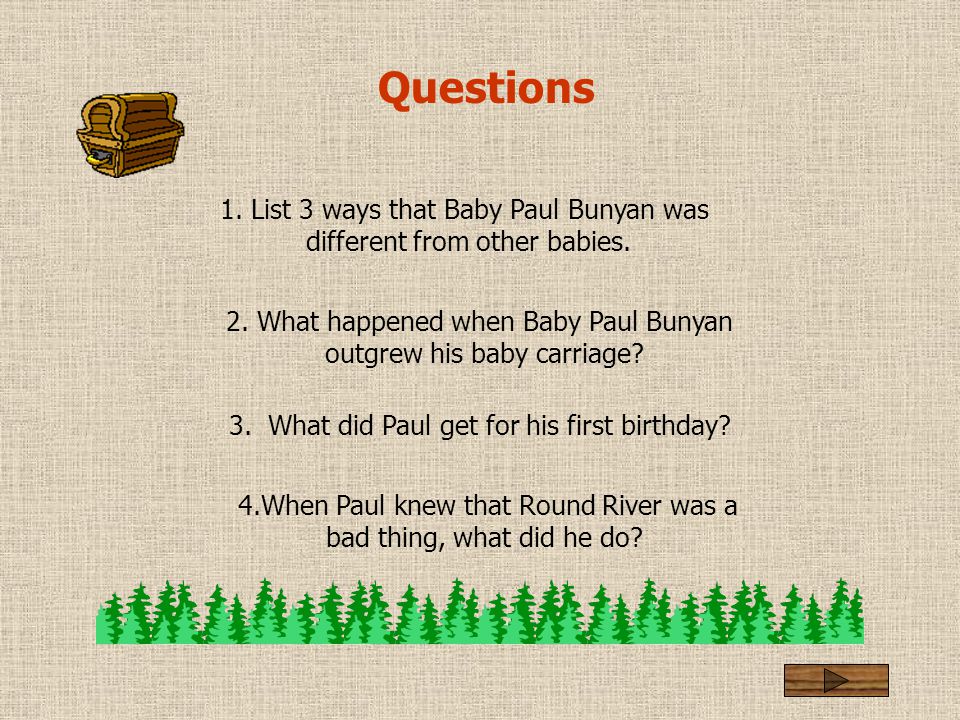 Questions

1. List 3 ways that Baby Paul Bunyan was different from other babies.

2. What happened when Baby Paul Bunyan outgrew his baby carriage?

3. What did Paul get for his first birthday?

4.When Paul knew that Round River was a bad thing, what did he do?